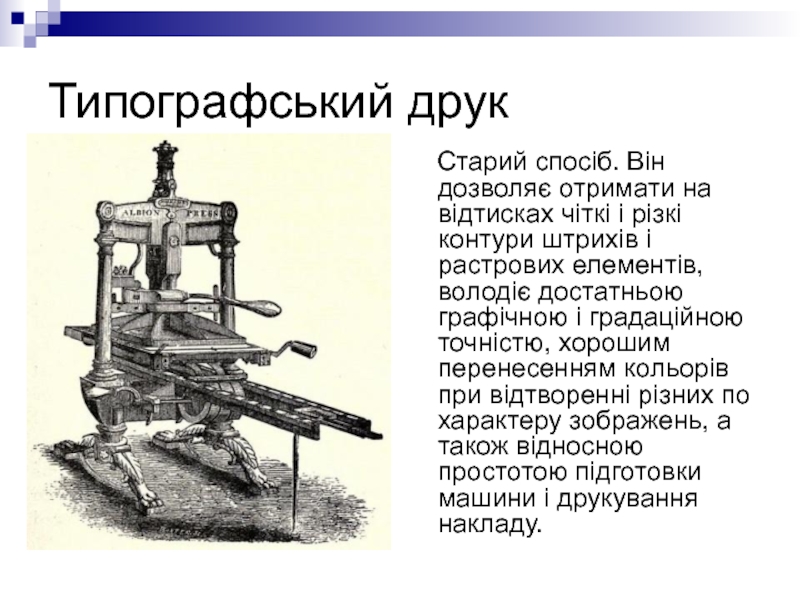 Типографський друк

ALBION PRESS

Старий спосіб. Він дозволяє отримати на відтисках чіткі і різкі контури штрихів і растрових елементів, володіє достатньою графічною і градаційною точністю, хорошим перенесенням кольорів при відтворенні різних по характеру зображень, а також відносною простотою підготовки машини і друкування накладу.